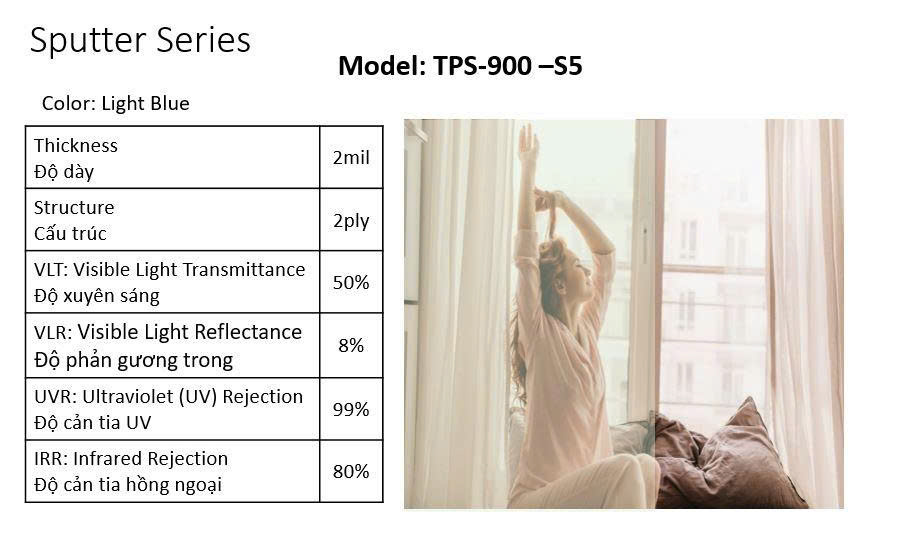 Sputter Series

Model: TPS-900 –S5

Color: Light Blue

| Thickness Độ dày | 2mil |
|---|---|
| Structure Cấu trúc | 2ply |
| VLT: Visible Light Transmittance Độ xuyên sáng | 50% |
| VLR: Visible Light Reflectance Độ phản gương trong | 8% |
| UVR: Ultraviolet (UV) Rejection Độ cản tia UV | 99% |
| IRR: Infrared Rejection Độ cản tia hồng ngoại | 80% |